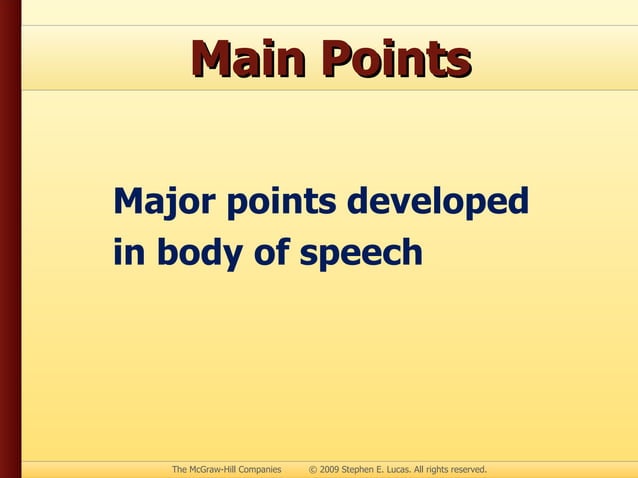 Main Points

Major points developed in body of speech

The McGraw-Hill Companies © 2009 Stephen E. Lucas. All rights reserved.